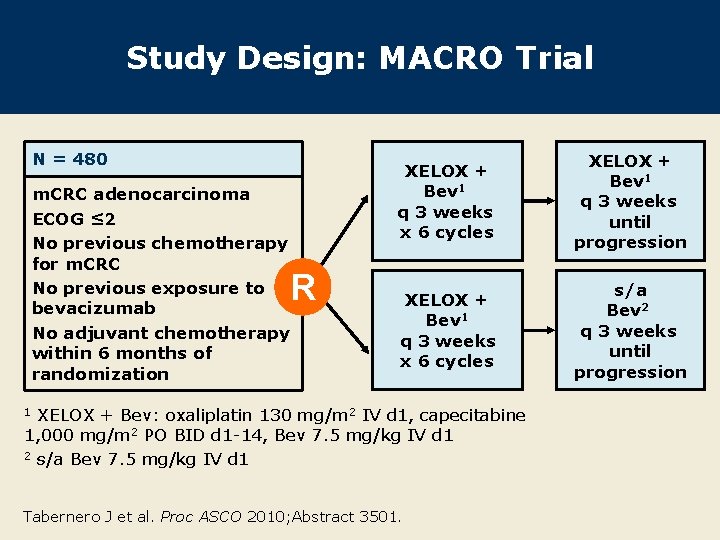 Study Design: MACRO Trial

N = 480

mCRC adenocarcinoma

ECOG ≤2

No previous chemotherapy for mCRC

No previous exposure to bevacizumab

No adjuvant chemotherapy within 6 months of randomization

R

XELOX + Bev$^1$ q 3 weeks x 6 cycles

XELOX + Bev$^1$ q 3 weeks until progression

XELOX + Bev$^1$ q 3 weeks x 6 cycles

s/a Bev$^2$ q 3 weeks until progression

$^1$ XELOX + Bev: oxaliplatin 130 mg/m$^2$ IV d1, capecitabine 1,000 mg/m$^2$ PO BID d1-14, Bev 7.5 mg/kg IV d1

$^2$ s/a Bev 7.5 mg/kg IV d1

Tabernero J et al. Proc ASCO 2010;Abstract 3501.